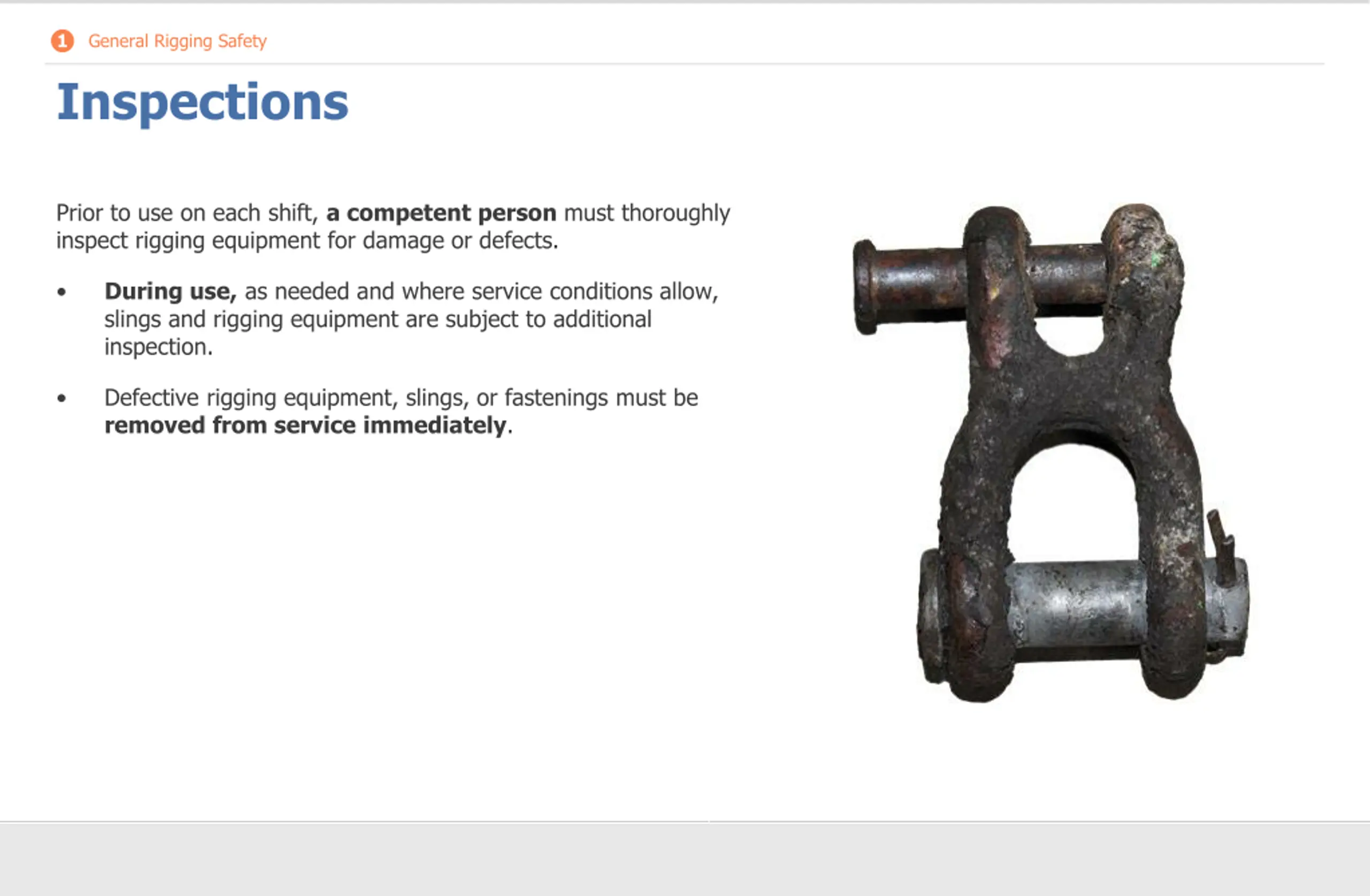 1 General Rigging Safety

Inspections

Prior to use on each shift, a competent person must thoroughly inspect rigging equipment for damage or defects.

• During use, as needed and where service conditions allow, slings and rigging equipment are subject to additional inspection.

• Defective rigging equipment, slings, or fastenings must be removed from service immediately.